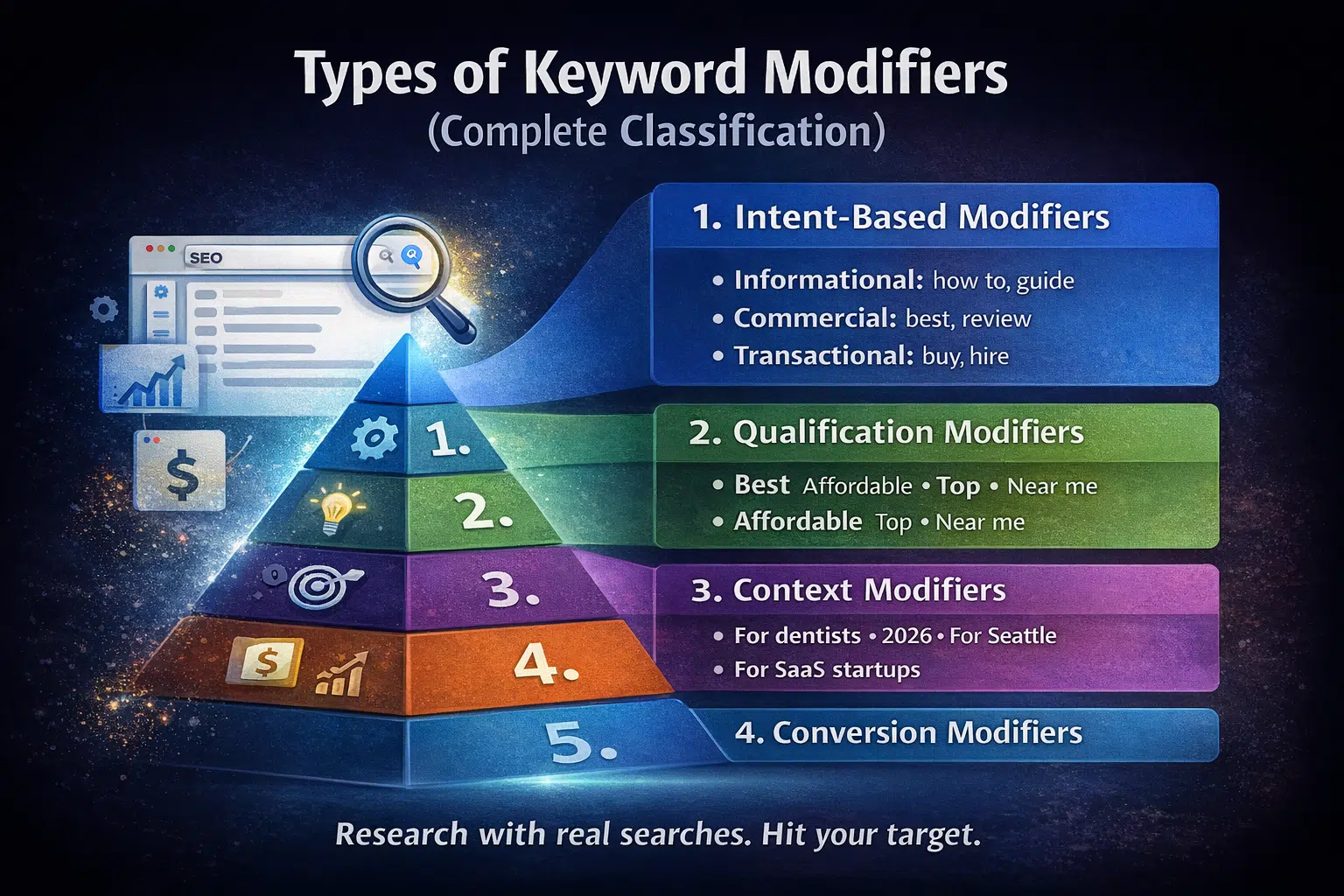 Types of Keyword Modifiers
(Complete Classification)

SEO

1.
2.
3.
4.
5.

1. Intent-Based Modifiers
• Informational: how to, guide
• Commercial: best, review
• Transactional: buy, hire

2. Qualification Modifiers
• Best Affordable • Top • Near me
• Affordable Top • Near me

3. Context Modifiers
• For dentists • 2026 • For Seattle
• For SaaS startups

4. Conversion Modifiers

Research with real searches. Hit your target.